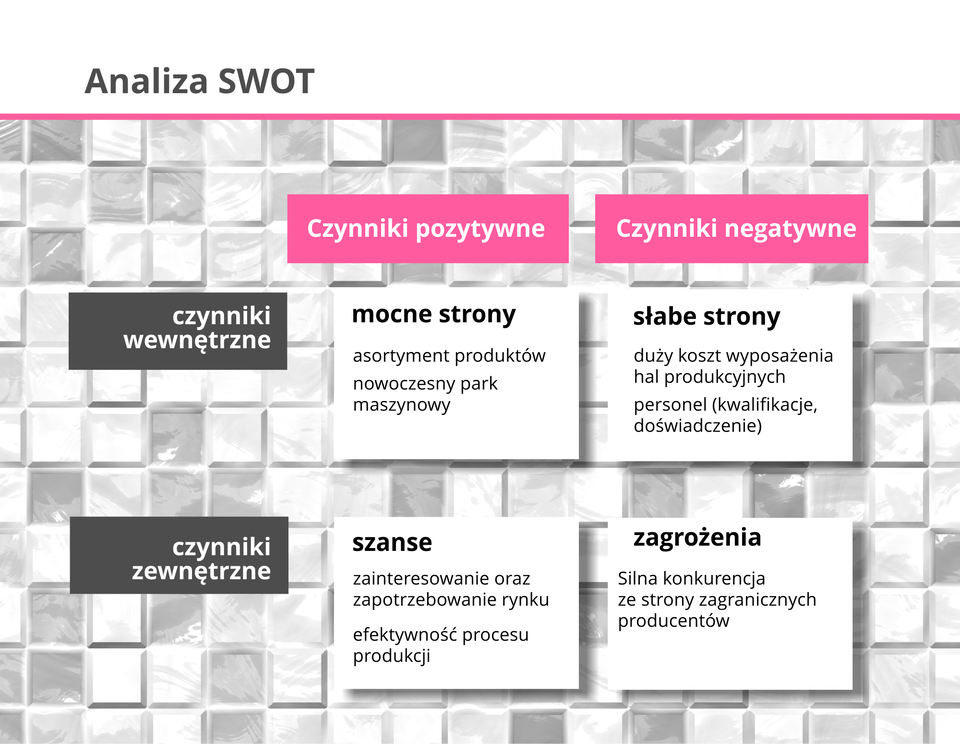 Analiza SWOT

Czynniki pozytywne

Czynniki negatywne

czynniki wewnętrzne

mocne strony

asortyment produktów

nowoczesny park maszynowy

słabe strony

duży koszt wyposażenia hal produkcyjnych

personel (kwalifikacje, doświadczenie)

czynniki zewnętrzne

szanse

zainteresowanie oraz zapotrzebowanie rynku

efektywność procesu produkcji

zagrożenia

Silna konkurencja ze strony zagranicznych producentów